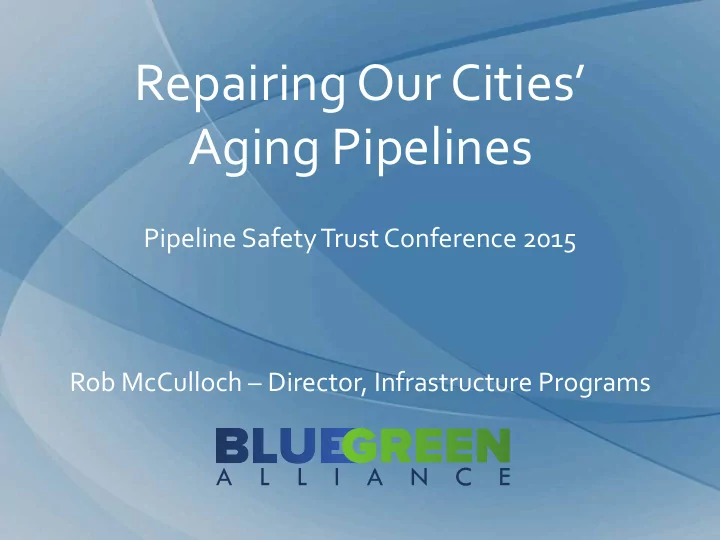 Repairing Our Cities' Aging Pipelines

Pipeline Safety Trust Conference 2015

Rob McCulloch – Director, Infrastructure Programs

BLUEGREEN
ALLIANCE